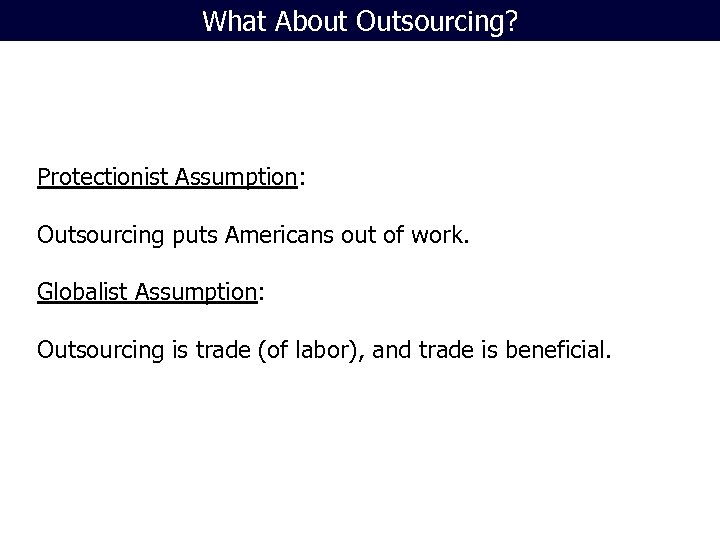 What About Outsourcing?

Protectionist Assumption:

Outsourcing puts Americans out of work.

Globalist Assumption:

Outsourcing is trade (of labor), and trade is beneficial.